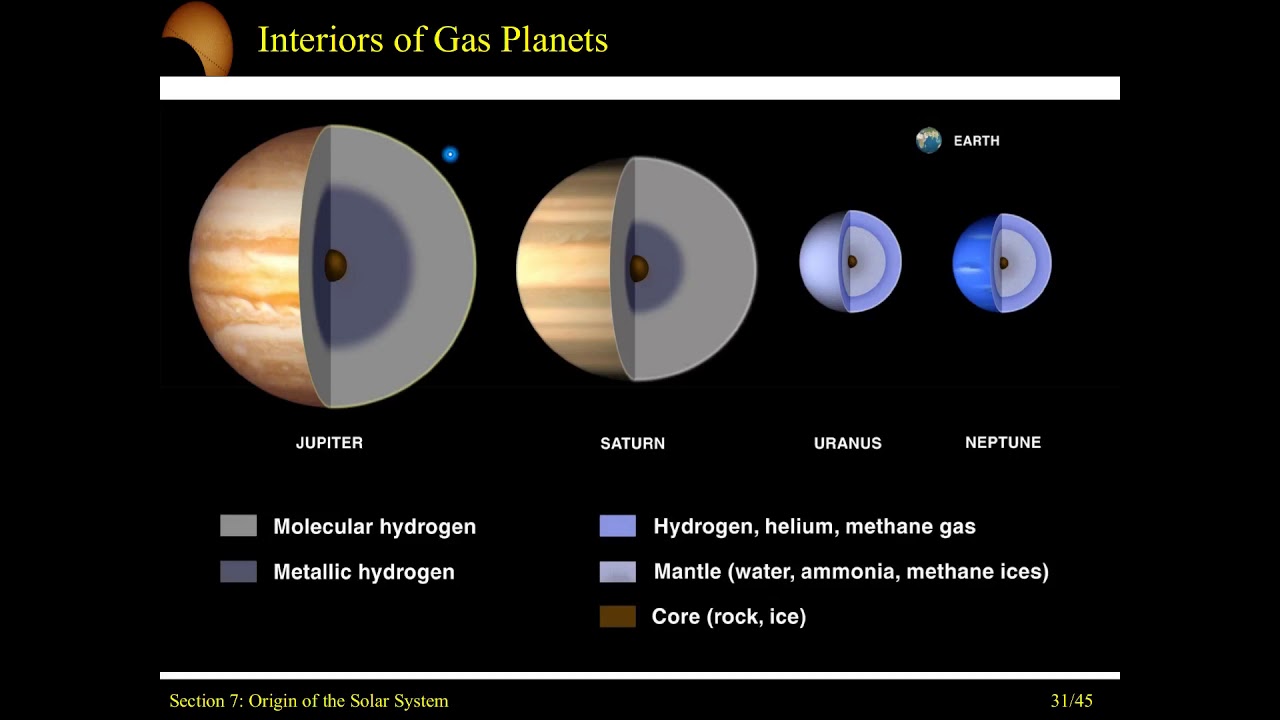 Interiors of Gas Planets

EARTH

JUPITER

SATURN

URANUS

NEPTUNE

Molecular hydrogen

Metallic hydrogen

Hydrogen, helium, methane gas

Mantle (water, ammonia, methane ices)

Core (rock, ice)

Section 7: Origin of the Solar System

31/45